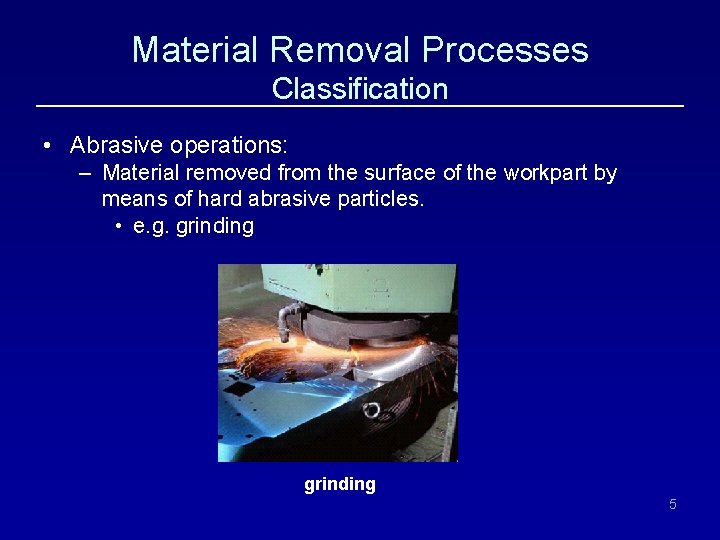 Material Removal Processes
Classification

• Abrasive operations:
– Material removed from the surface of the workpart by means of hard abrasive particles.
• e.g. grinding

grinding

5